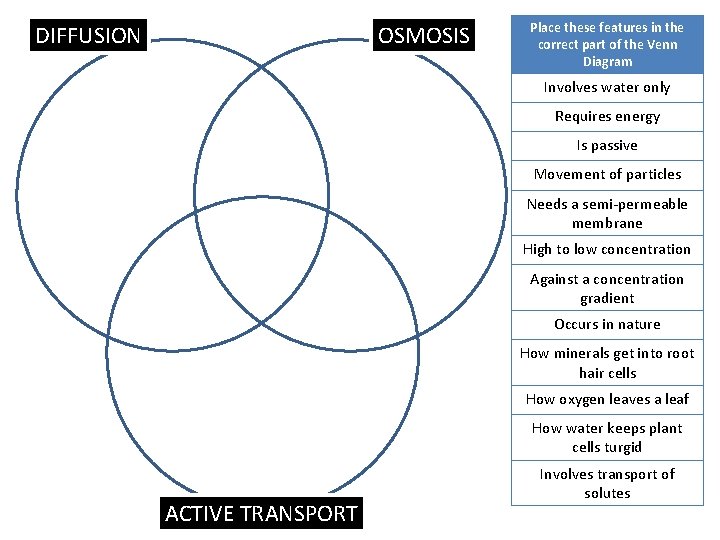 DIFFUSION

OSMOSIS

ACTIVE TRANSPORT

| Place these features in the correct part of the Venn Diagram |
|---|
| Involves water only |
| Requires energy |
| Is passive |
| Movement of particles |
| Needs a semi-permeable membrane |
| High to low concentration |
| Against a concentration gradient |
| Occurs in nature |
| How minerals get into root hair cells |
| How oxygen leaves a leaf |
| How water keeps plant cells turgid |
| Involves transport of solutes |